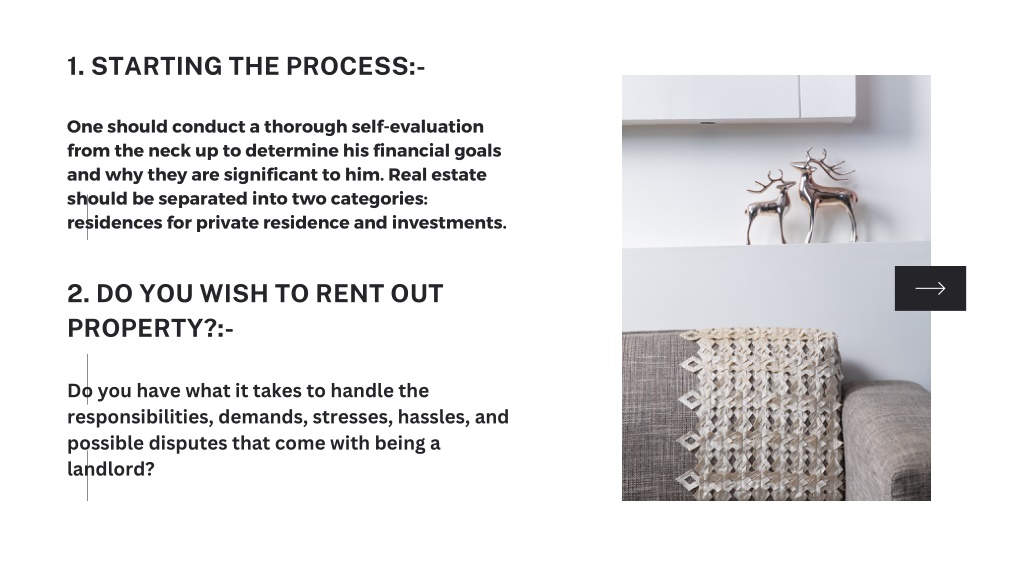 1. STARTING THE PROCESS:-

One should conduct a thorough self-evaluation from the neck up to determine his financial goals and why they are significant to him. Real estate should be separated into two categories: residences for private residence and investments.

2. DO YOU WISH TO RENT OUT PROPERTY?:-

Do you have what it takes to handle the responsibilities, demands, stresses, hassles, and possible disputes that come with being a landlord?